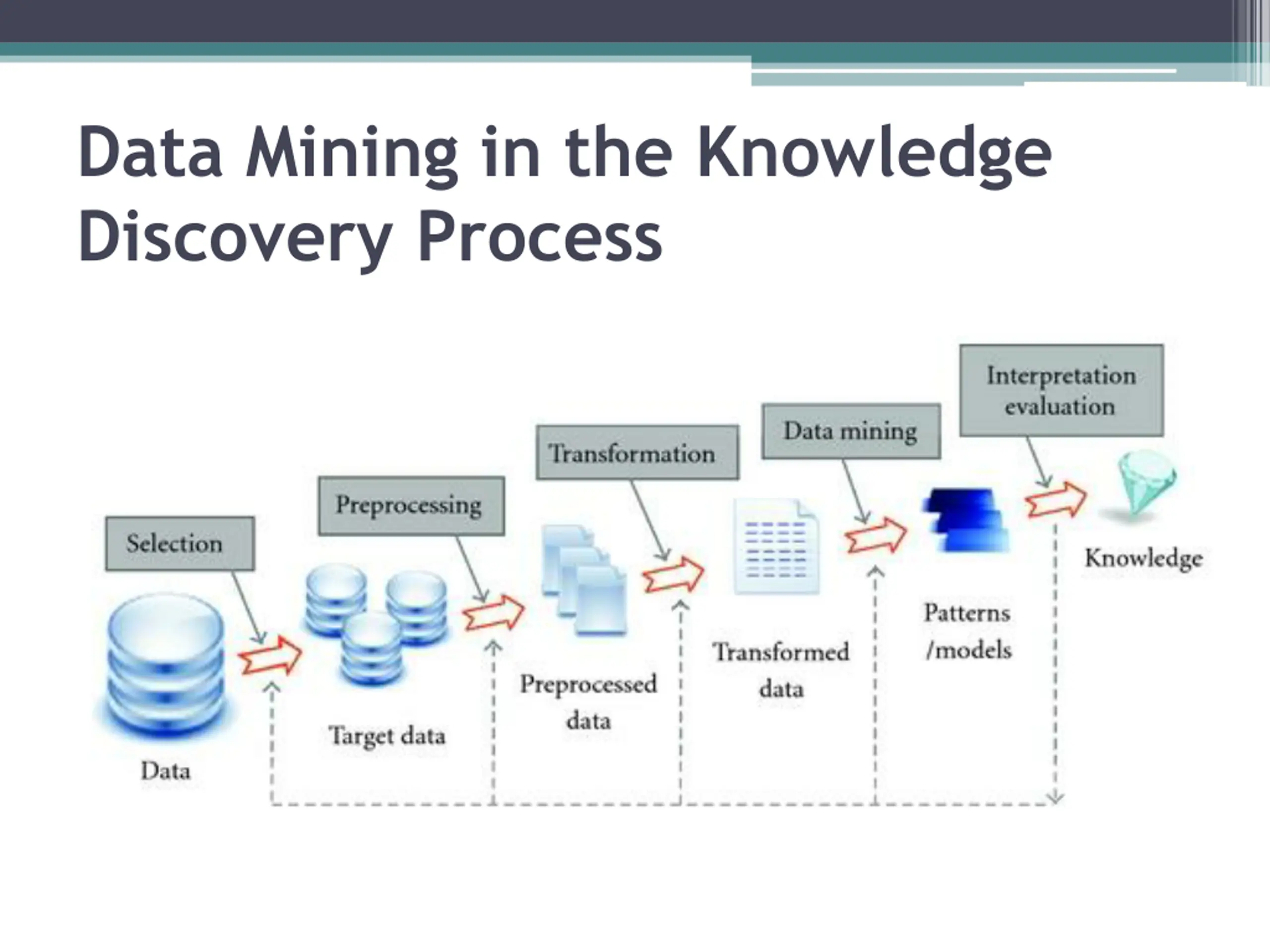 Data Mining in the Knowledge Discovery Process

Selection

Preprocessing

Transformation

Data mining

Interpretation evaluation

Data

Target data

Preprocessed data

Transformed data

Patterns /models

Knowledge